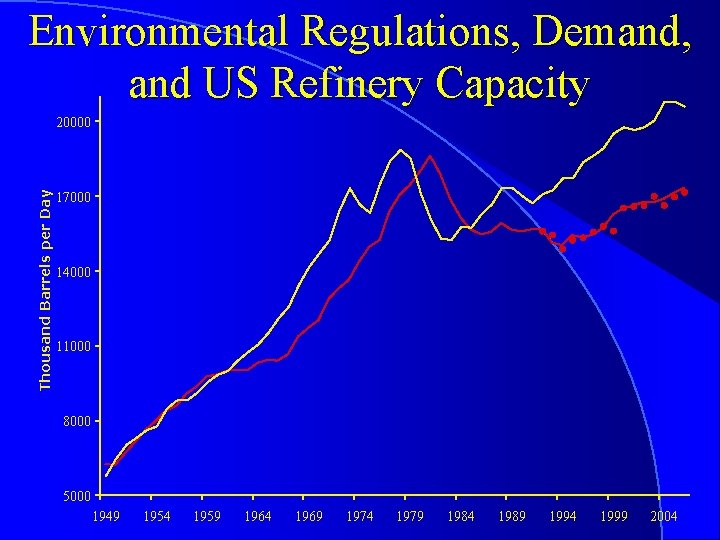 Environmental Regulations, Demand, and US Refinery Capacity

Thousand Barrels per Day

20000
17000
14000
11000
8000
5000

1949 1954 1959 1964 1969 1974 1979 1984 1989 1994 1999 2004